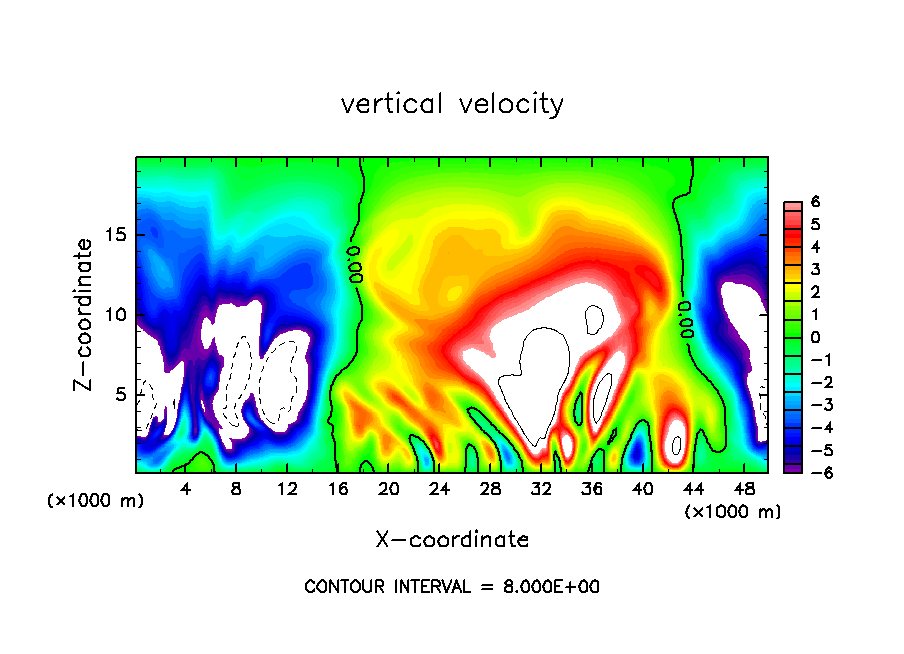 vertical velocity

Z-coordinate

15
10
5

(×1000 m)

0.00
0.00

4 8 12 16 20 24 28 32 36 40 44 48

(×1000 m)

X-coordinate

6
5
4
3
2
1
0
−1
−2
−3
−4
−5
−6

CONTOUR INTERVAL = 8.000E+00